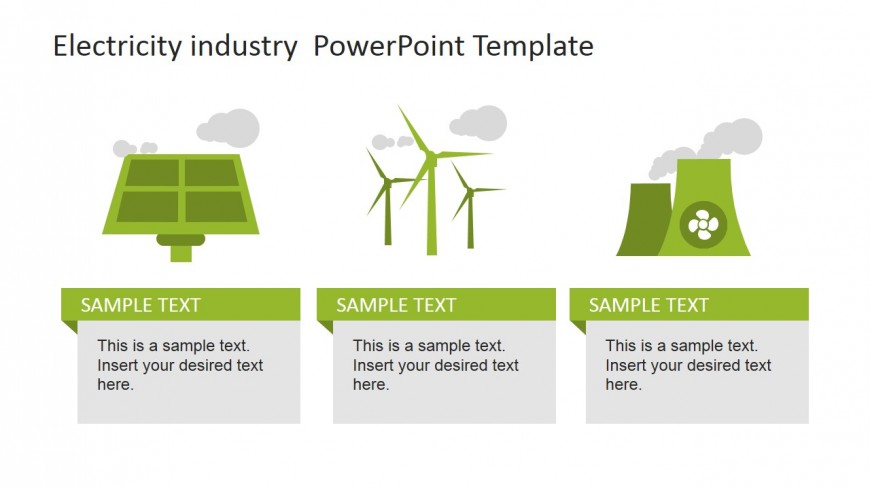 Electricity industry  PowerPoint Template

SAMPLE TEXT

This is a sample text. Insert your desired text here.

SAMPLE TEXT

This is a sample text. Insert your desired text here.

SAMPLE TEXT

This is a sample text. Insert your desired text here.